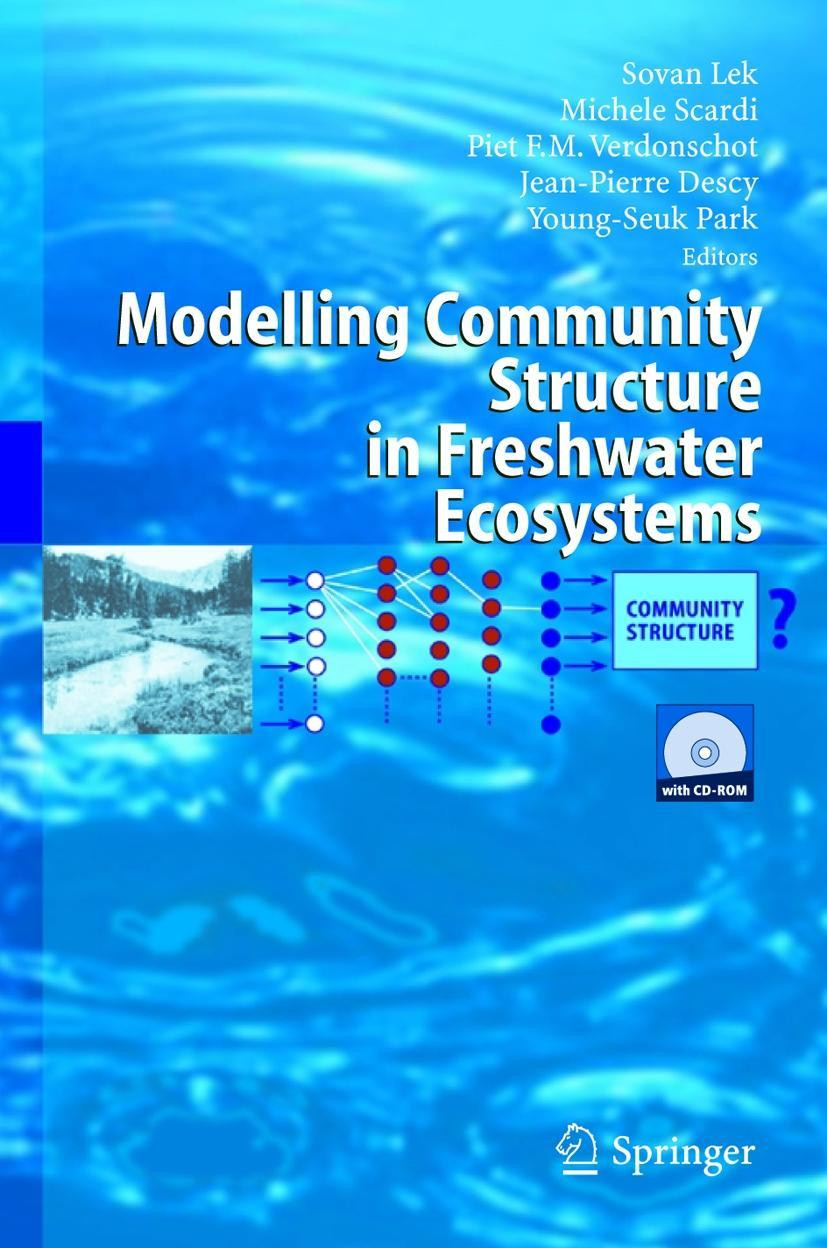 Sovan Lek
Michele Scardi
Piet F.M. Verdonschot
Jean-Pierre Descy
Young-Seuk Park
Editors

Modelling Community Structure in Freshwater Ecosystems

COMMUNITY STRUCTURE ?

with CD-ROM

Springer